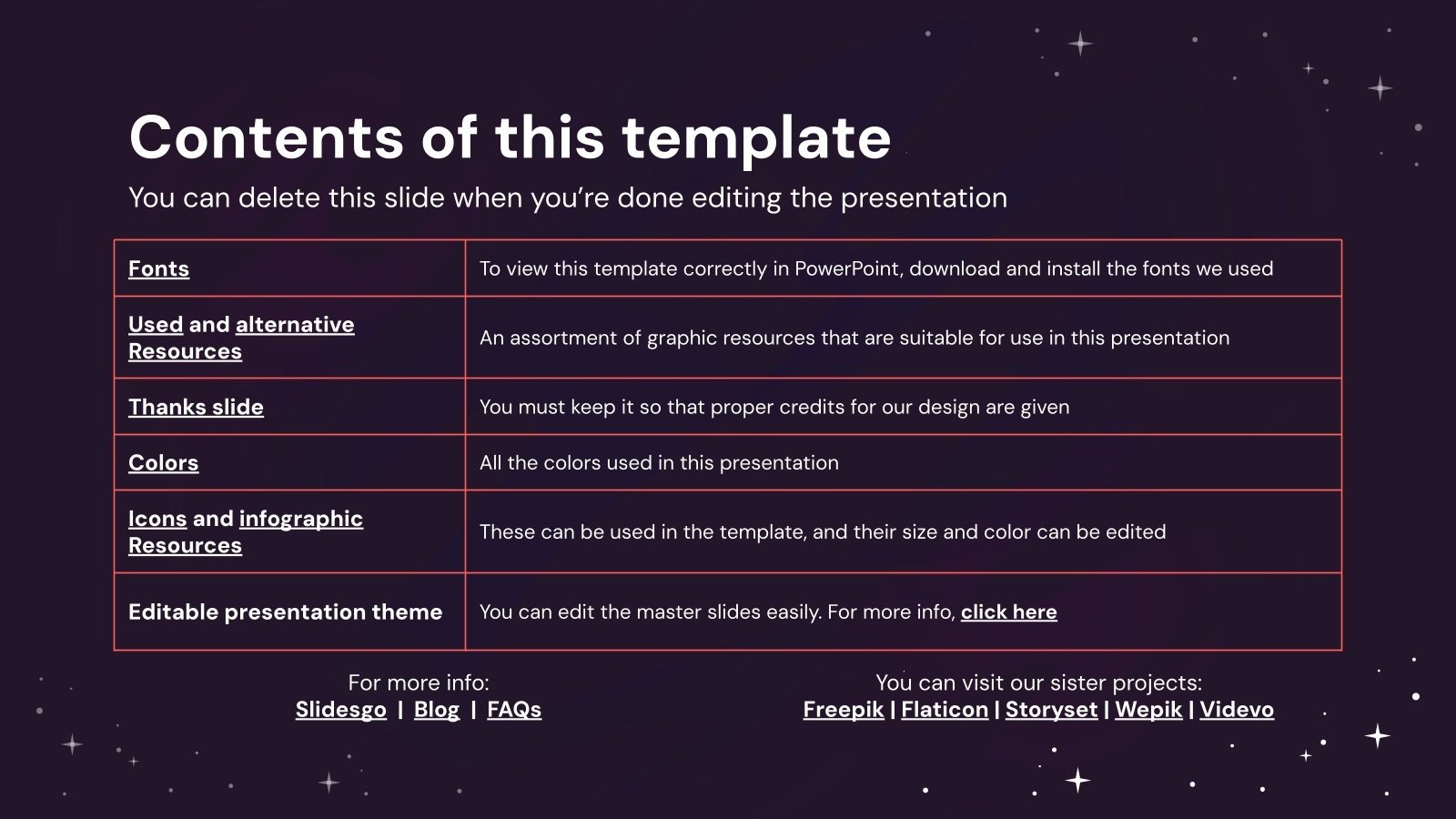 Contents of this template

You can delete this slide when you're done editing the presentation

| | |
|---|---|
| Fonts | To view this template correctly in PowerPoint, download and install the fonts we used |
| Used and alternative Resources | An assortment of graphic resources that are suitable for use in this presentation |
| Thanks slide | You must keep it so that proper credits for our design are given |
| Colors | All the colors used in this presentation |
| Icons and infographic Resources | These can be used in the template, and their size and color can be edited |
| Editable presentation theme | You can edit the master slides easily. For more info, click here |

For more info:
Slidesgo | Blog | FAQs

You can visit our sister projects:
Freepik | Flaticon | Storyset | Wepik | Videvo